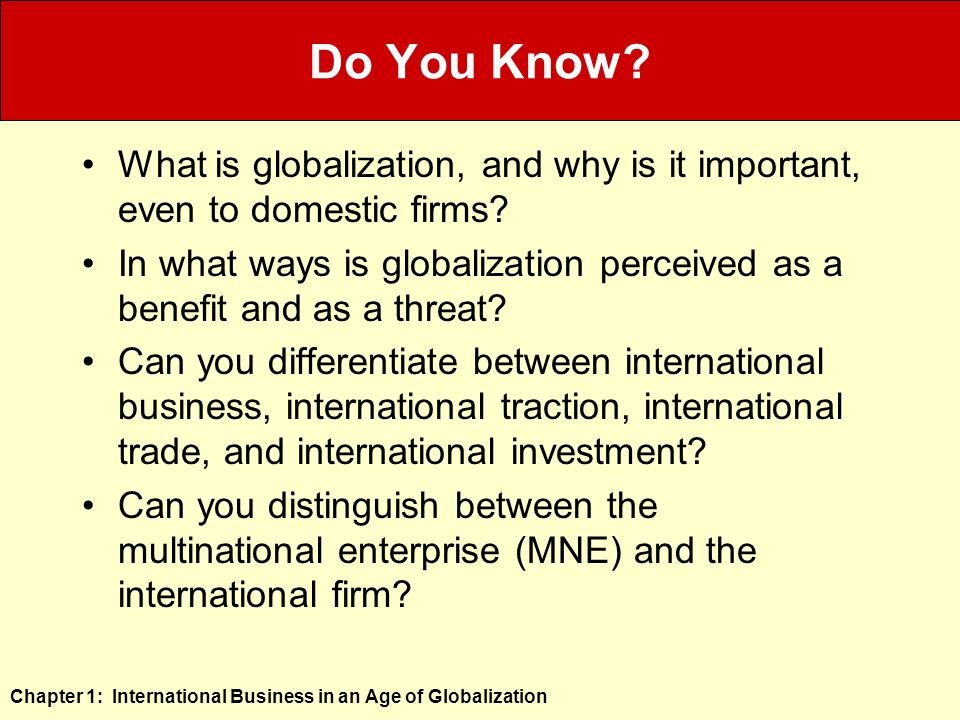 Do You Know?

• What is globalization, and why is it important, even to domestic firms?

• In what ways is globalization perceived as a benefit and as a threat?

• Can you differentiate between international business, international traction, international trade, and international investment?

• Can you distinguish between the multinational enterprise (MNE) and the international firm?

Chapter 1: International Business in an Age of Globalization